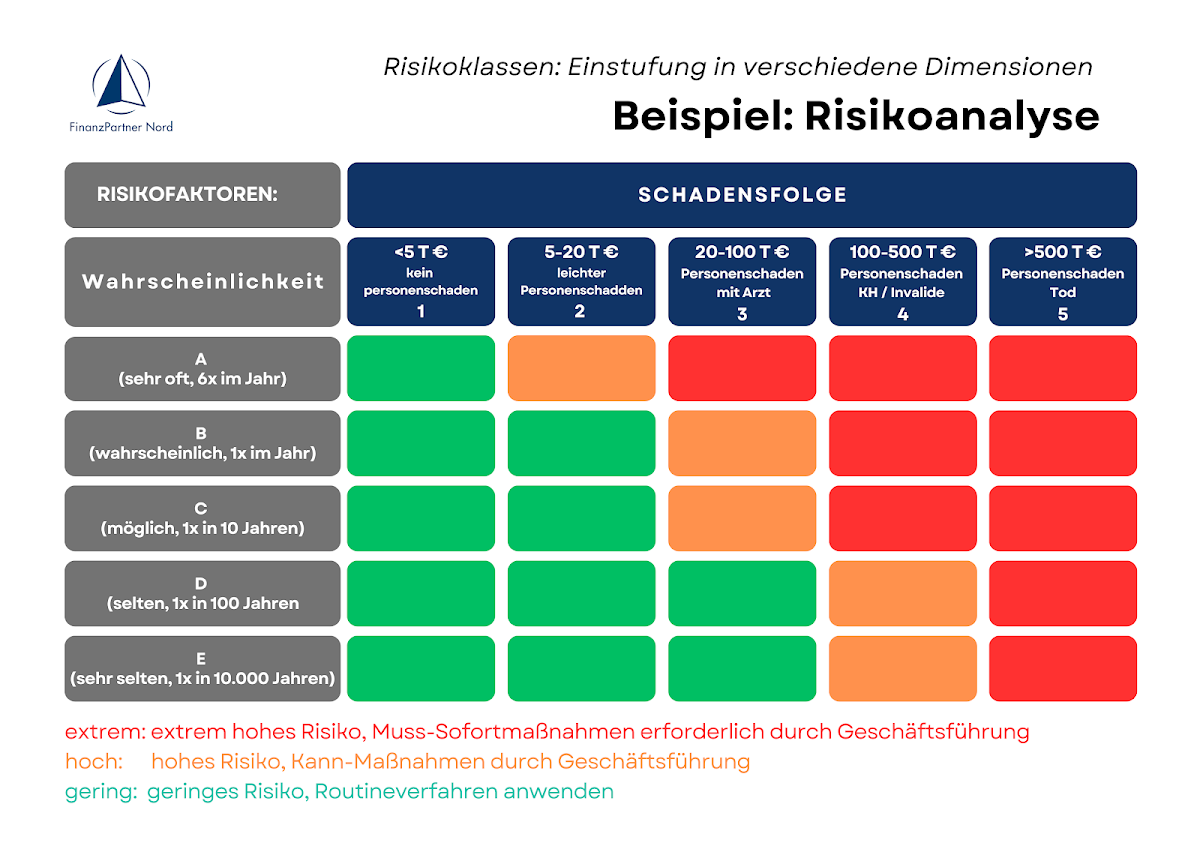 FinanzPartner Nord

Risikoklassen: Einstufung in verschiedene Dimensionen

Beispiel: Risikoanalyse

| RISIKOFAKTOREN: | SCHADENSFOLGE | | | | |
|---|---|---|---|---|---|
| Wahrscheinlichkeit | <5 T € kein personenschaden 1 | 5-20 T € leichter Personenschadden 2 | 20-100 T € Personenschaden mit Arzt 3 | 100-500 T € Personenschaden KH / Invalide 4 | >500 T € Personenschaden Tod 5 |
| A (sehr oft, 6x im Jahr) | | | | | |
| B (wahrscheinlich, 1x im Jahr) | | | | | |
| C (möglich, 1x in 10 Jahren) | | | | | |
| D (selten, 1x in 100 Jahren | | | | | |
| E (sehr selten, 1x in 10.000 Jahren) | | | | | |

extrem: extrem hohes Risiko, Muss-Sofortmaßnahmen erforderlich durch Geschäftsführung
hoch: hohes Risiko, Kann-Maßnahmen durch Geschäftsführung
gering: geringes Risiko, Routineverfahren anwenden